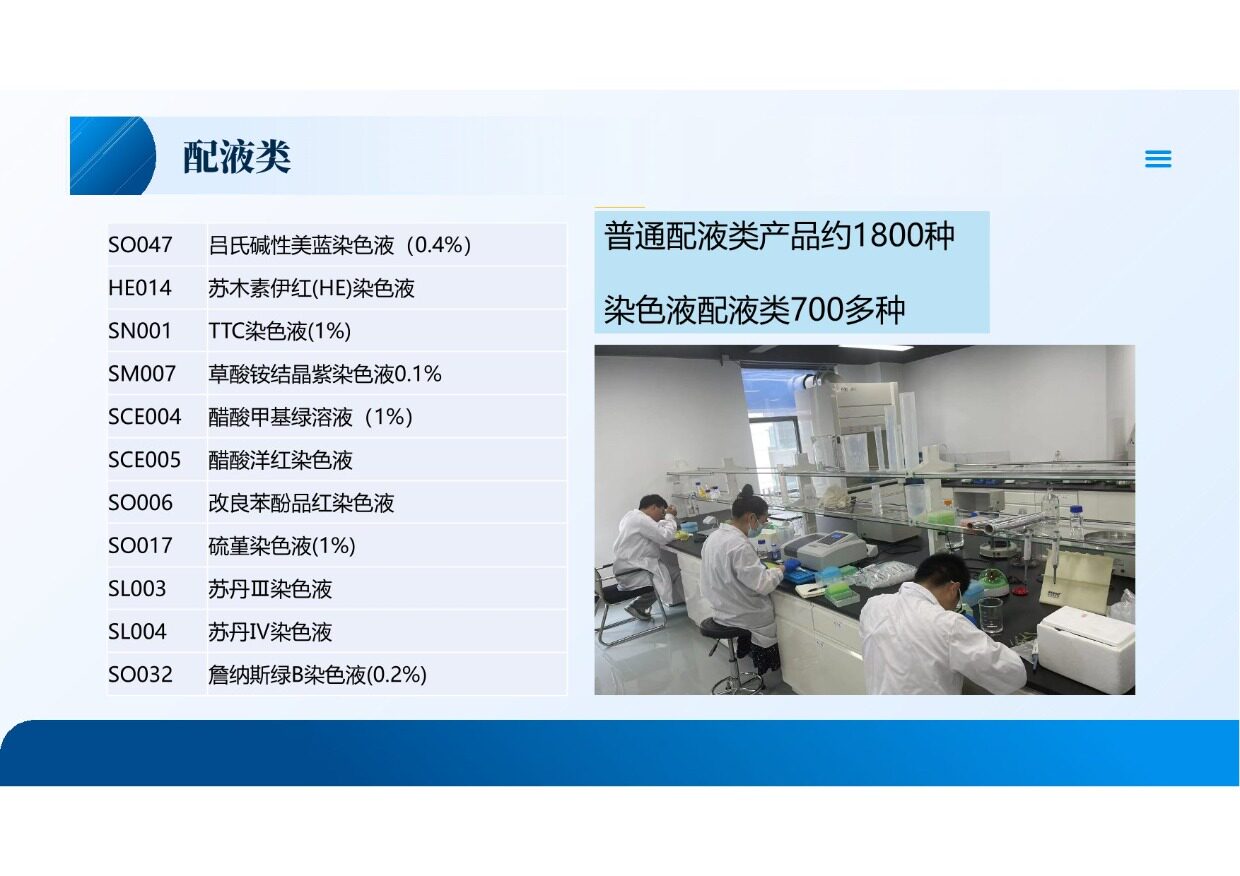 配液类

| SO047 | 吕氏碱性美蓝染色液（0.4%） |
|---|---|
| HE014 | 苏木素伊红(HE)染色液 |
| SN001 | TTC染色液(1%) |
| SM007 | 草酸铵结晶紫染色液0.1% |
| SCE004 | 醋酸甲基绿溶液（1%） |
| SCE005 | 醋酸洋红染色液 |
| SO006 | 改良苯酚品红染色液 |
| SO017 | 硫堇染色液(1%) |
| SL003 | 苏丹Ⅲ染色液 |
| SL004 | 苏丹IV染色液 |
| SO032 | 詹纳斯绿B染色液(0.2%) |

普通配液类产品约1800种

染色液配液类700多种